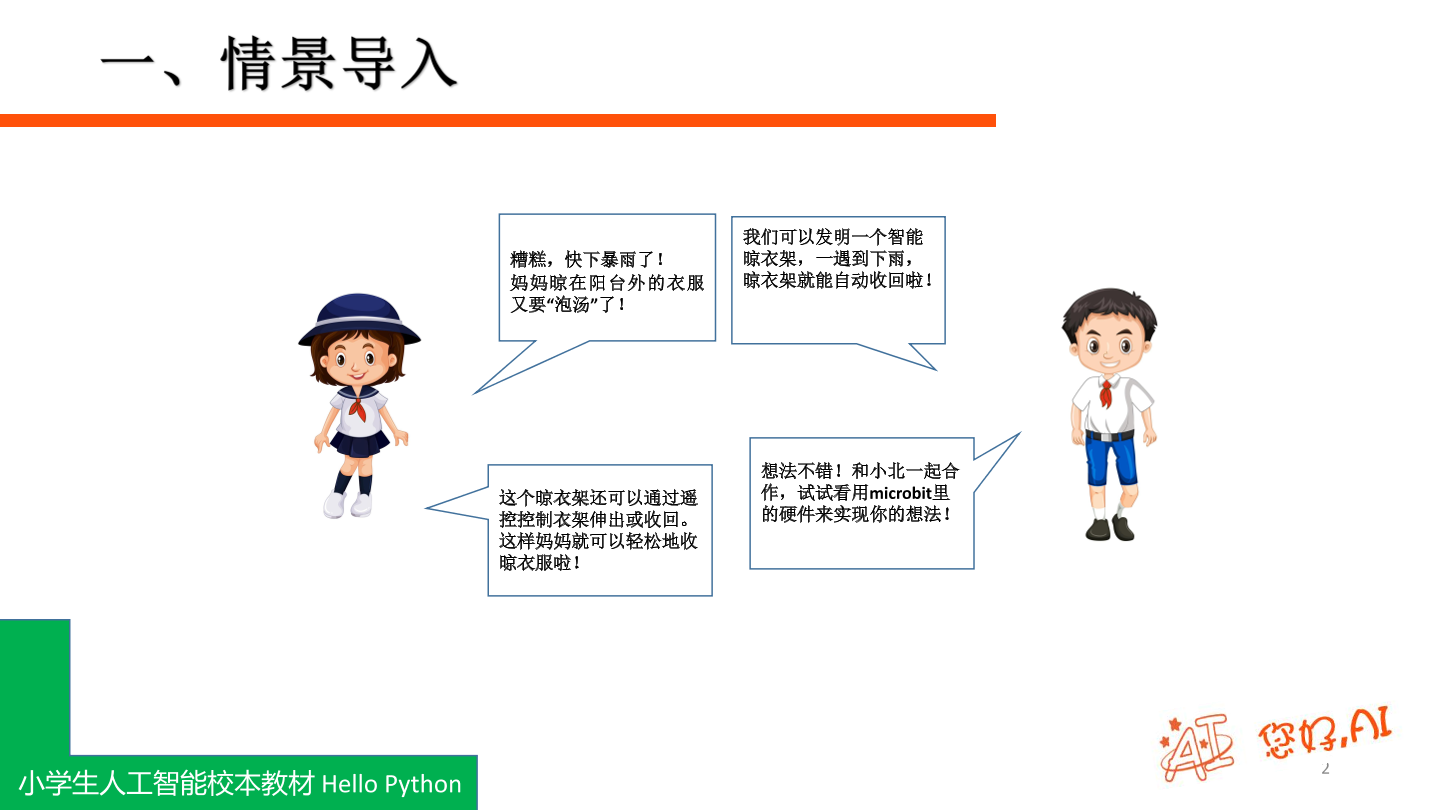 一、情景导入

糟糕，快下暴雨了！
妈妈晾在阳台外的衣服又要“泡汤”了！

我们可以发明一个智能晾衣架，一遇到下雨，晾衣架就能自动收回啦！

这个晾衣架还可以通过遥控控制衣架伸出或收回。这样妈妈就可以轻松地收晾衣服啦！

想法不错！和小北一起合作，试试看用microbit里的硬件来实现你的想法！

小学生人工智能校本教材 Hello Python

AI 您好,AI

2